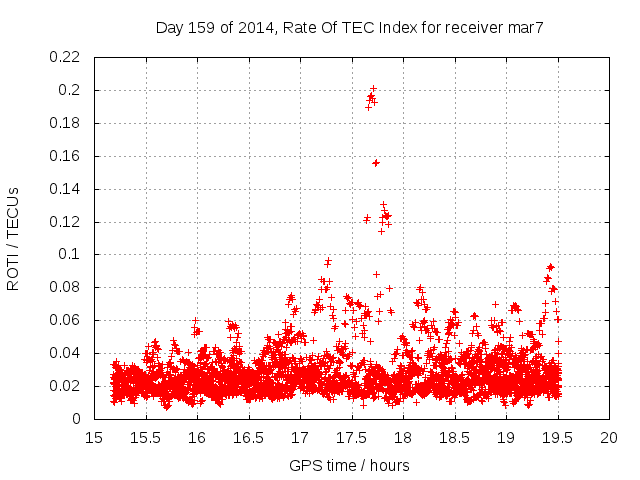 Day 159 of 2014, Rate Of TEC Index for receiver mar7

ROTI / TECUs

0.22
0.2
0.18
0.16
0.14
0.12
0.1
0.08
0.06
0.04
0.02
0

15
15.5
16
16.5
17
17.5
18
18.5
19
19.5
20

GPS time / hours